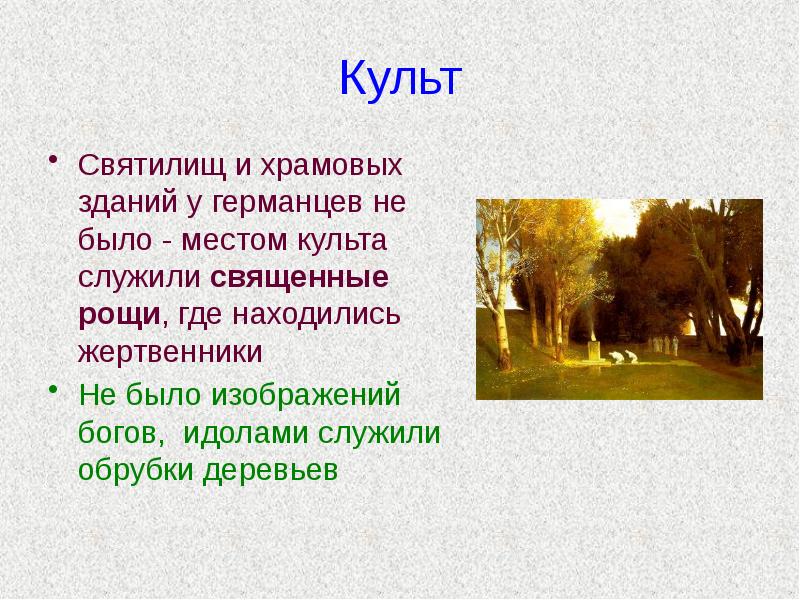 Культ

• Святилищ и храмовых зданий у германцев не было - местом культа служили священные рощи, где находились жертвенники

• Не было изображений богов,  идолами служили обрубки деревьев